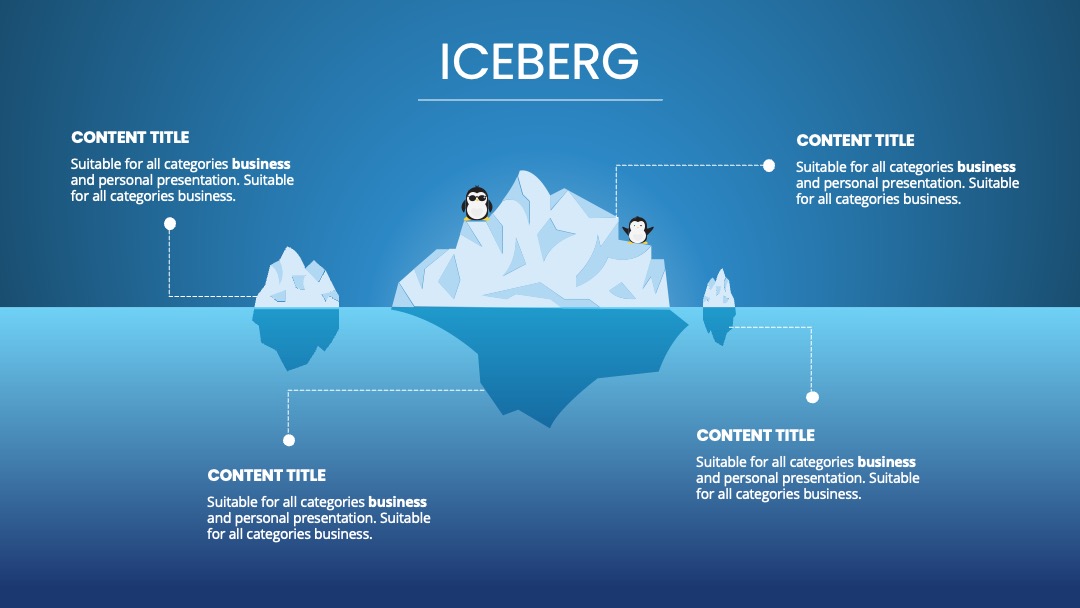 ICEBERG

CONTENT TITLE
Suitable for all categories business and personal presentation. Suitable for all categories business.

CONTENT TITLE
Suitable for all categories business and personal presentation. Suitable for all categories business.

CONTENT TITLE
Suitable for all categories business and personal presentation. Suitable for all categories business.

CONTENT TITLE
Suitable for all categories business and personal presentation. Suitable for all categories business.